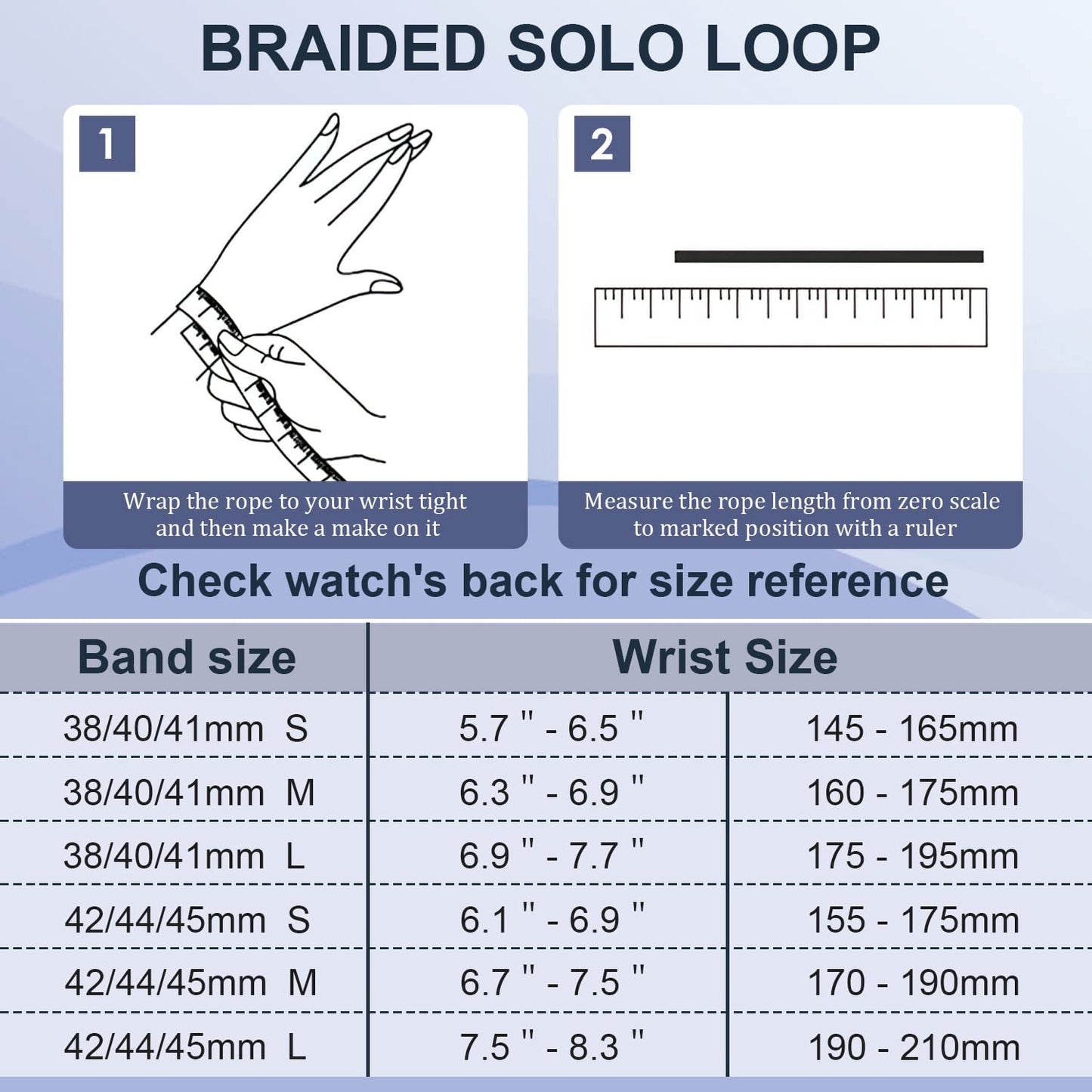 BRAIDED SOLO LOOP

1

Wrap the rope to your wrist tight and then make a make on it

2

Measure the rope length from zero scale to marked position with a ruler

Check watch's back for size reference

| Band size | Wrist Size | |
|---|---|---|
| 38/40/41mm S | 5.7 " - 6.5 " | 145 - 165mm |
| 38/40/41mm M | 6.3 " - 6.9 " | 160 - 175mm |
| 38/40/41mm L | 6.9 " - 7.7 " | 175 - 195mm |
| 42/44/45mm S | 6.1 " - 6.9 " | 155 - 175mm |
| 42/44/45mm M | 6.7 " - 7.5 " | 170 - 190mm |
| 42/44/45mm L | 7.5 " - 8.3 " | 190 - 210mm |